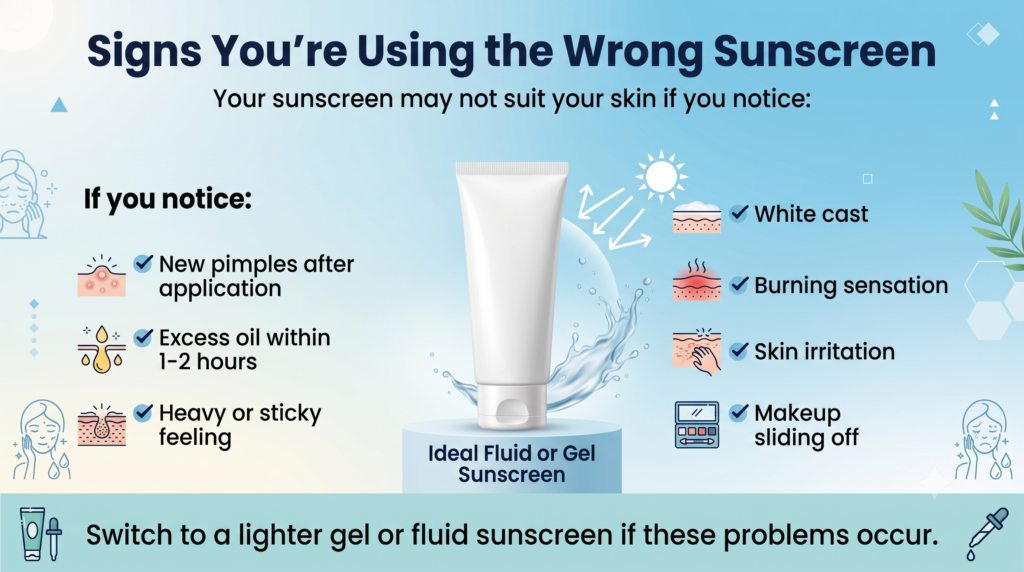 Signs You're Using the Wrong Sunscreen

Your sunscreen may not suit your skin if you notice:

If you notice:

New pimples after application

Excess oil within 1-2 hours

Heavy or sticky feeling

Ideal Fluid or Gel Sunscreen

White cast

Burning sensation

Skin irritation

Makeup sliding off

Switch to a lighter gel or fluid sunscreen if these problems occur.